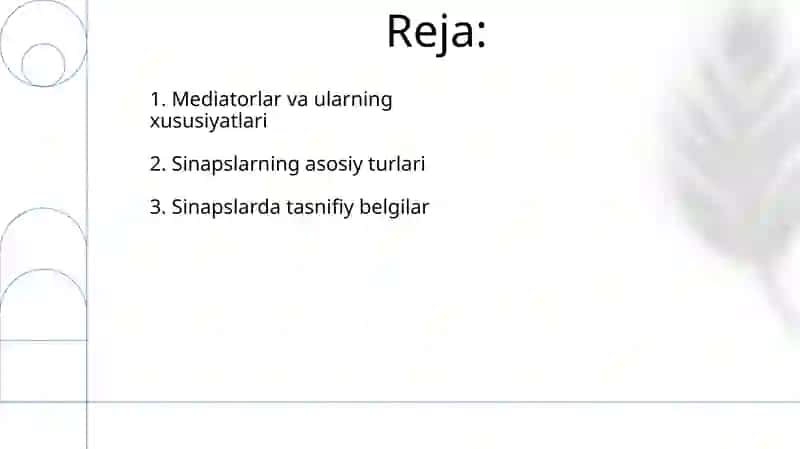 Reja:

1. Mediatorlar va ularning xususiyatlari

2. Sinapslarning asosiy turlari

3. Sinapslarda tasnifiy belgilar